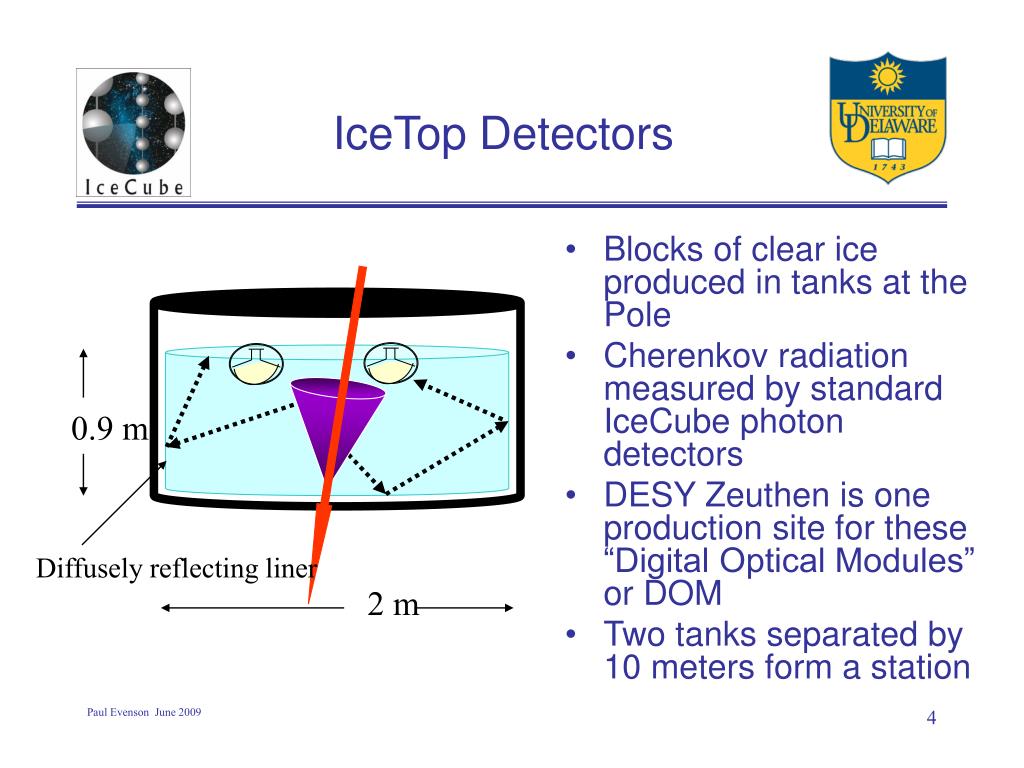 IceCube

IceTop Detectors

UNIVERSITY OF DELAWARE
1743

0.9 m

Diffusely reflecting liner

2 m

• Blocks of clear ice produced in tanks at the Pole
• Cherenkov radiation measured by standard IceCube photon detectors
• DESY Zeuthen is one production site for these “Digital Optical Modules” or DOM
• Two tanks separated by 10 meters form a station

Paul Evenson June 2009

4